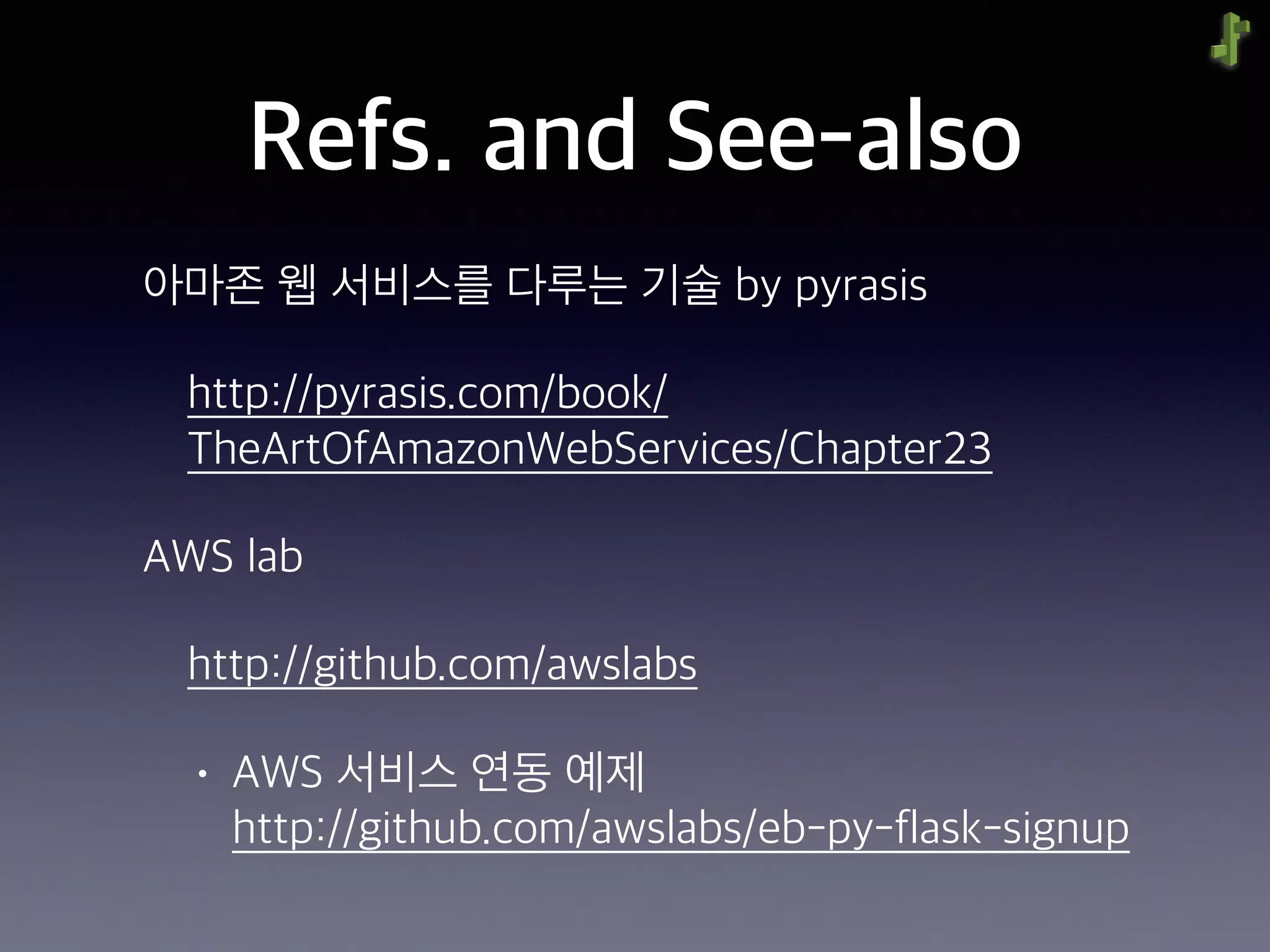 Refs. and See-also

아마존 웹 서비스를 다루는 기술 by pyrasis

http://pyrasis.com/book/TheArtOfAmazonWebServices/Chapter23

AWS lab

http://github.com/awslabs

• AWS 서비스 연동 예제 http://github.com/awslabs/eb-py-flask-signup